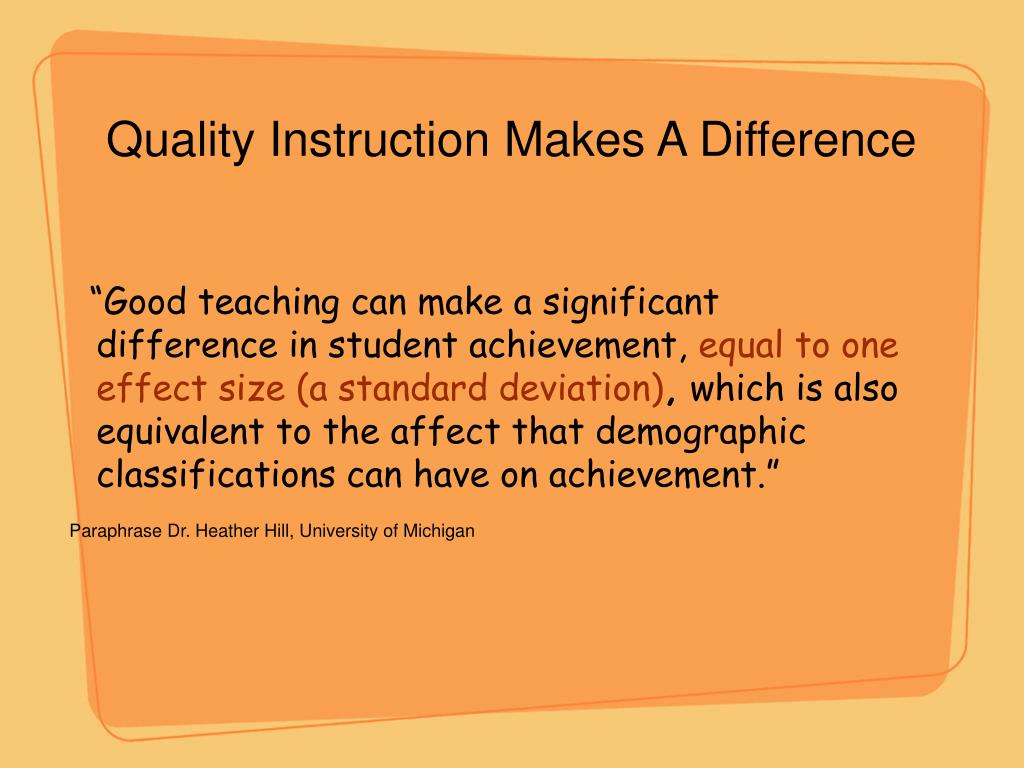 Quality Instruction Makes A Difference

“Good teaching can make a significant difference in student achievement, equal to one effect size (a standard deviation), which is also equivalent to the affect that demographic classifications can have on achievement.”

Paraphrase Dr. Heather Hill, University of Michigan